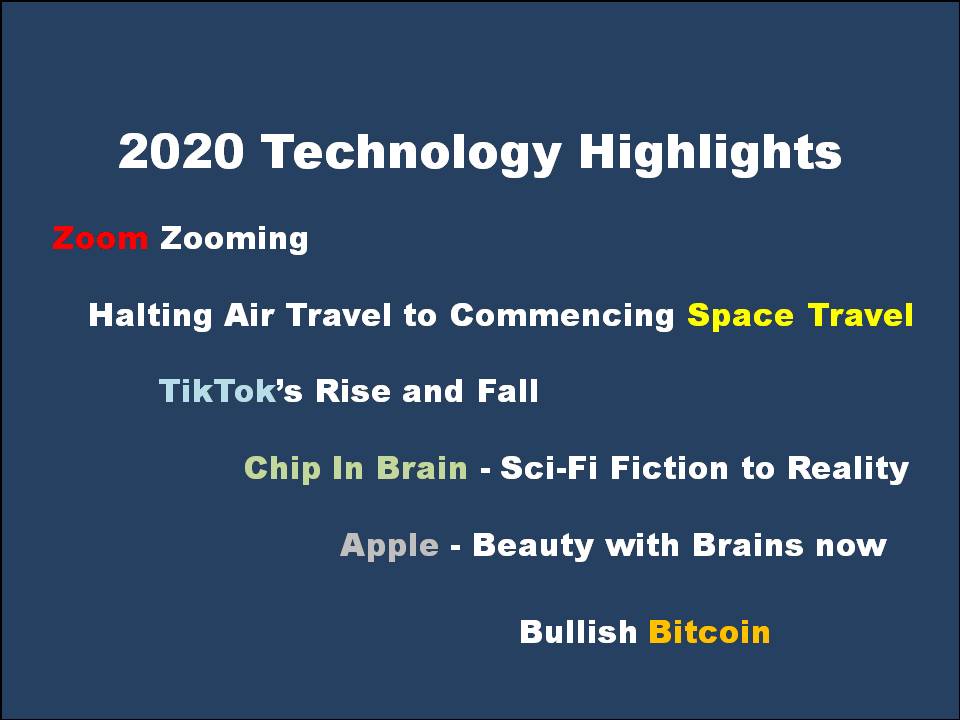 2020 Technology Highlights

Zoom Zooming

Halting Air Travel to Commencing Space Travel

TikTok's Rise and Fall

Chip In Brain - Sci-Fi Fiction to Reality

Apple - Beauty with Brains now

Bullish Bitcoin